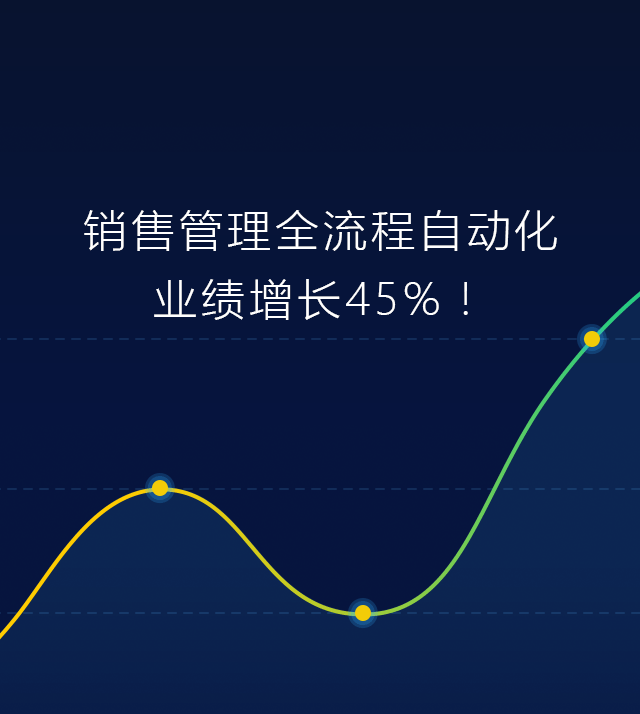 销售管理全流程自动化
业绩增长45%！